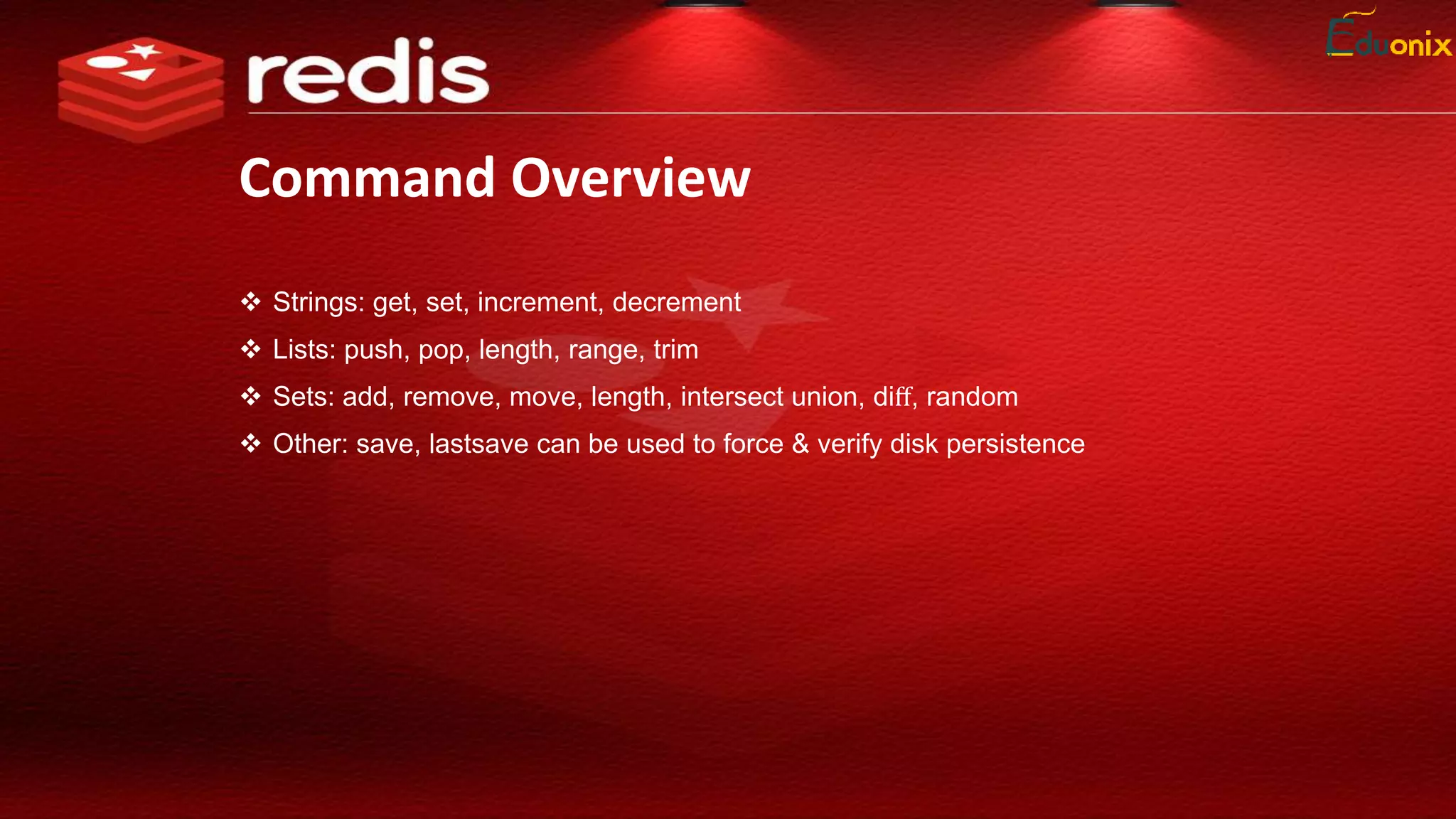 redis

Eduonix

Command Overview

❖ Strings: get, set, increment, decrement

❖ Lists: push, pop, length, range, trim

❖ Sets: add, remove, move, length, intersect union, diff, random

❖ Other: save, lastsave can be used to force & verify disk persistence